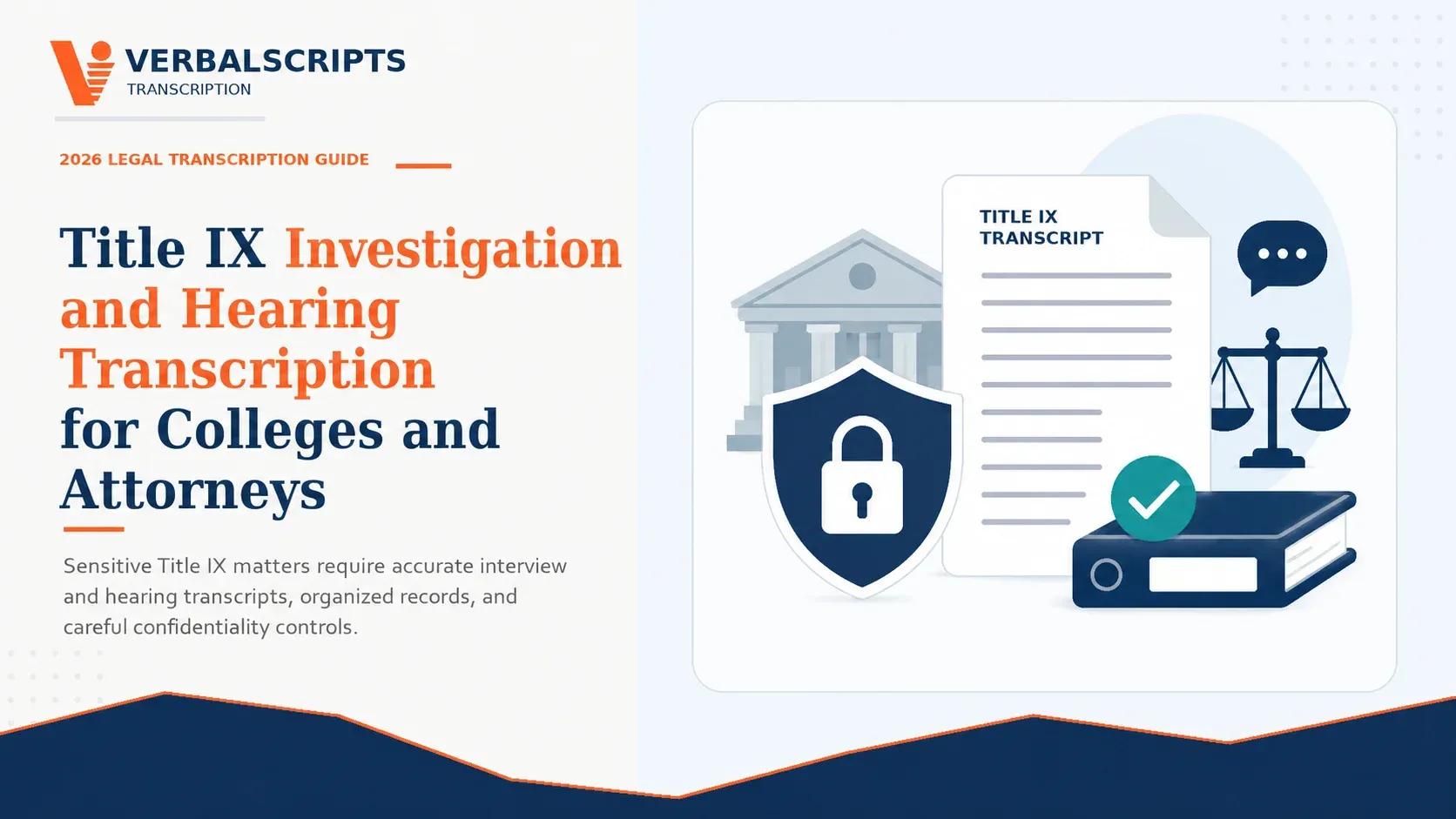 VERBALSCRIPTS
TRANSCRIPTION

2026 LEGAL TRANSCRIPTION GUIDE

Title IX Investigation and Hearing Transcription for Colleges and Attorneys

Sensitive Title IX matters require accurate interview and hearing transcripts, organized records, and careful confidentiality controls.

TITLE IX TRANSCRIPT